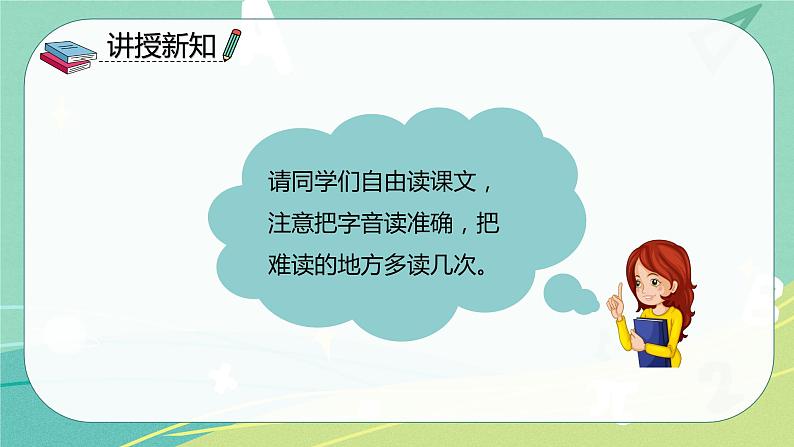 讲授新知

请同学们自由读课文，注意把字音读准确，把难读的地方多读几次。